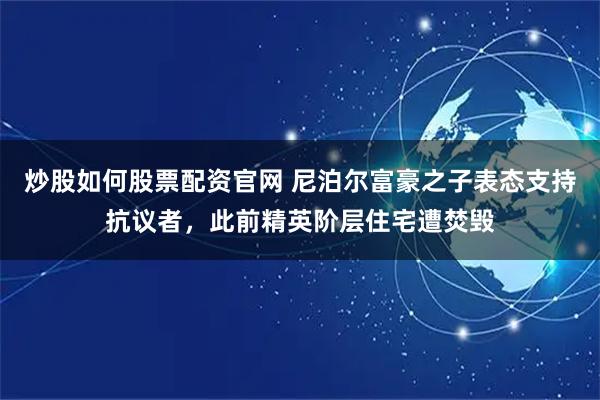 炒股如何股票配资官网 尼泊尔富豪之子表态支持抗议者，此前精英阶层住宅遭焚毁